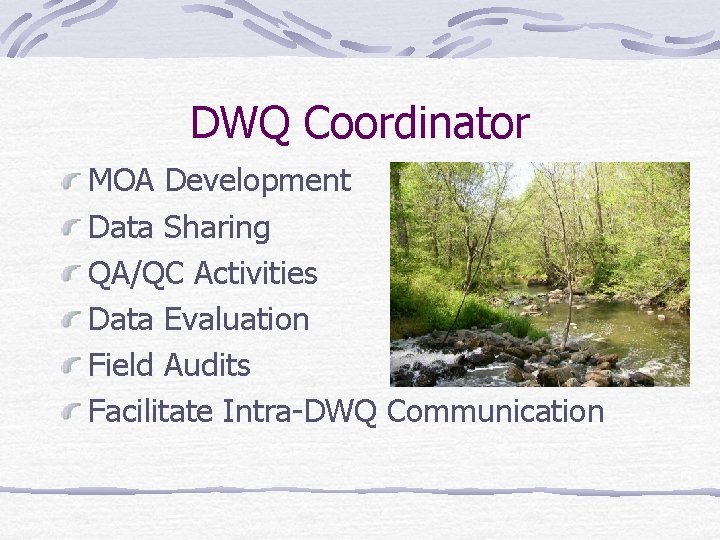 DWQ Coordinator

MOA Development
Data Sharing
QA/QC Activities
Data Evaluation
Field Audits
Facilitate Intra-DWQ Communication